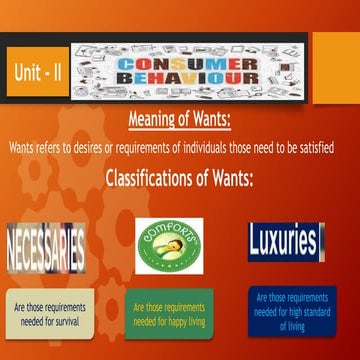 Unit - II

CONSUMER BEHAVIOUR

Meaning of Wants:

Wants refers to desires or requirements of individuals those need to be satisfied

Classifications of Wants:

NECESSARIES

COMFORTS

Luxuries

Are those requirements needed for survival

Are those requirements needed for happy living

Are those requirements needed for high standard of living